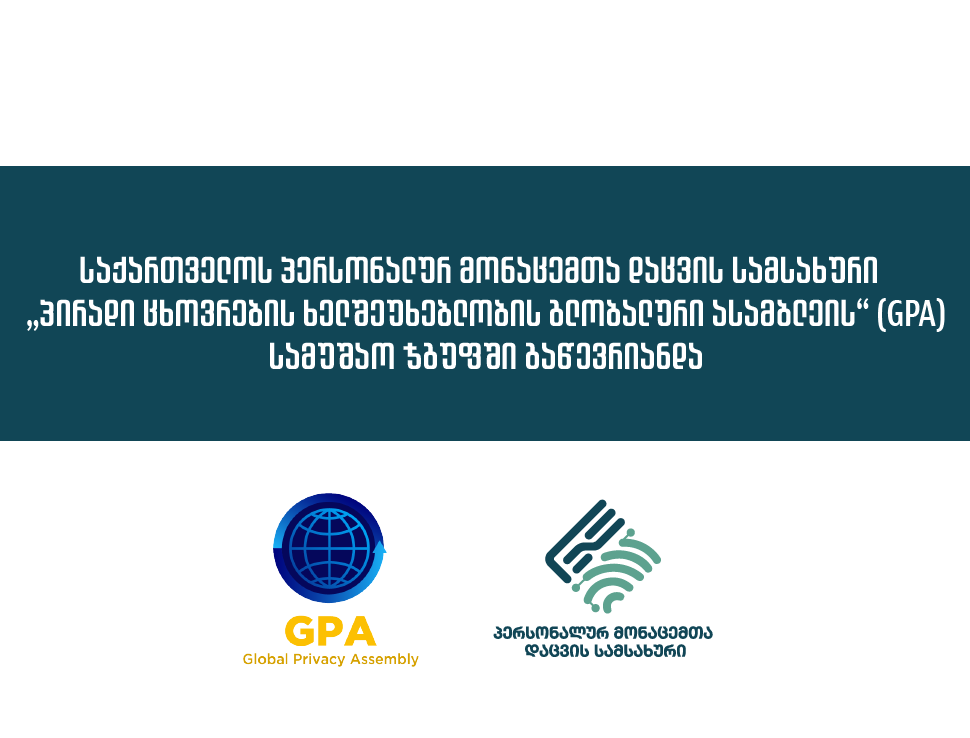 საქართველოს პერსონალურ მონაცემთა დაცვის სამსახური „პირადი ცხოვრების ხელშეუხებლობის გლობალური ასამბლეის“ (GPA) სამუშაო ჯგუფში გაწევრიანდა

GPA
Global Privacy Assembly

პერსონალურ მონაცემთა
დაცვის სამსახური